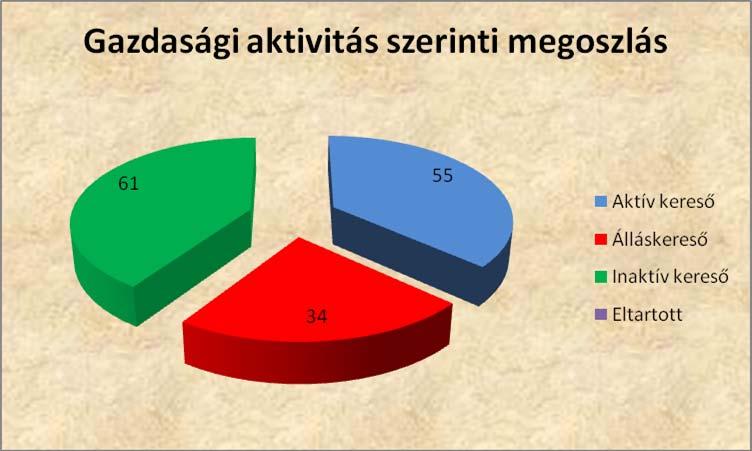 Gazdasági aktivitás szerinti megoszlás

61

55

34

Aktív kereső
Álláskereső
Inaktív kereső
Eltartott